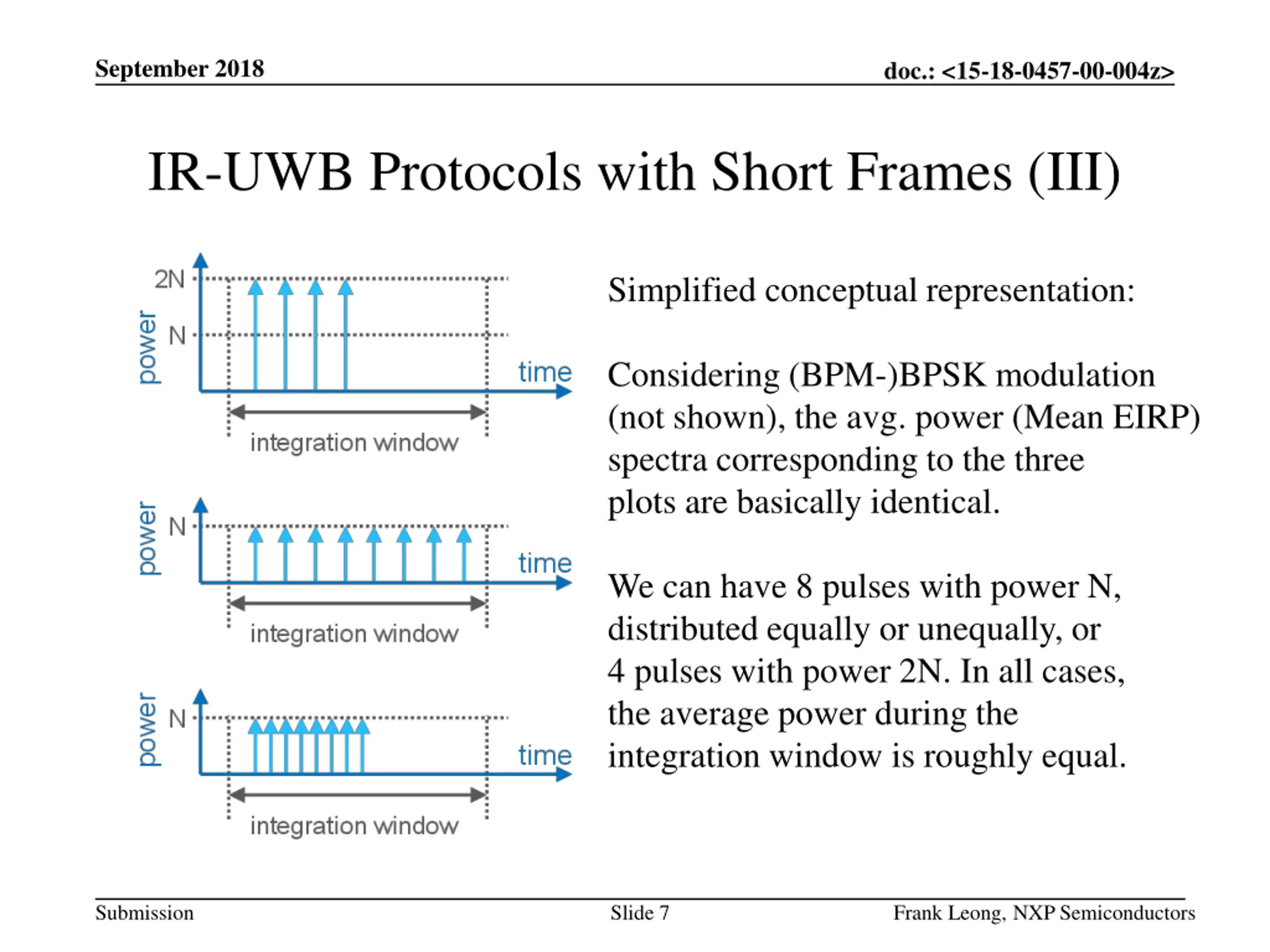 September 2018

doc.: <15-18-0457-00-004z>

IR-UWB Protocols with Short Frames (III)

power
2N
N
time
integration window

power
N
time
integration window

power
N
time
integration window

Simplified conceptual representation:

Considering (BPM-)BPSK modulation (not shown), the avg. power (Mean EIRP) spectra corresponding to the three plots are basically identical.

We can have 8 pulses with power N, distributed equally or unequally, or 4 pulses with power 2N. In all cases, the average power during the integration window is roughly equal.

Submission

Slide 7

Frank Leong, NXP Semiconductors